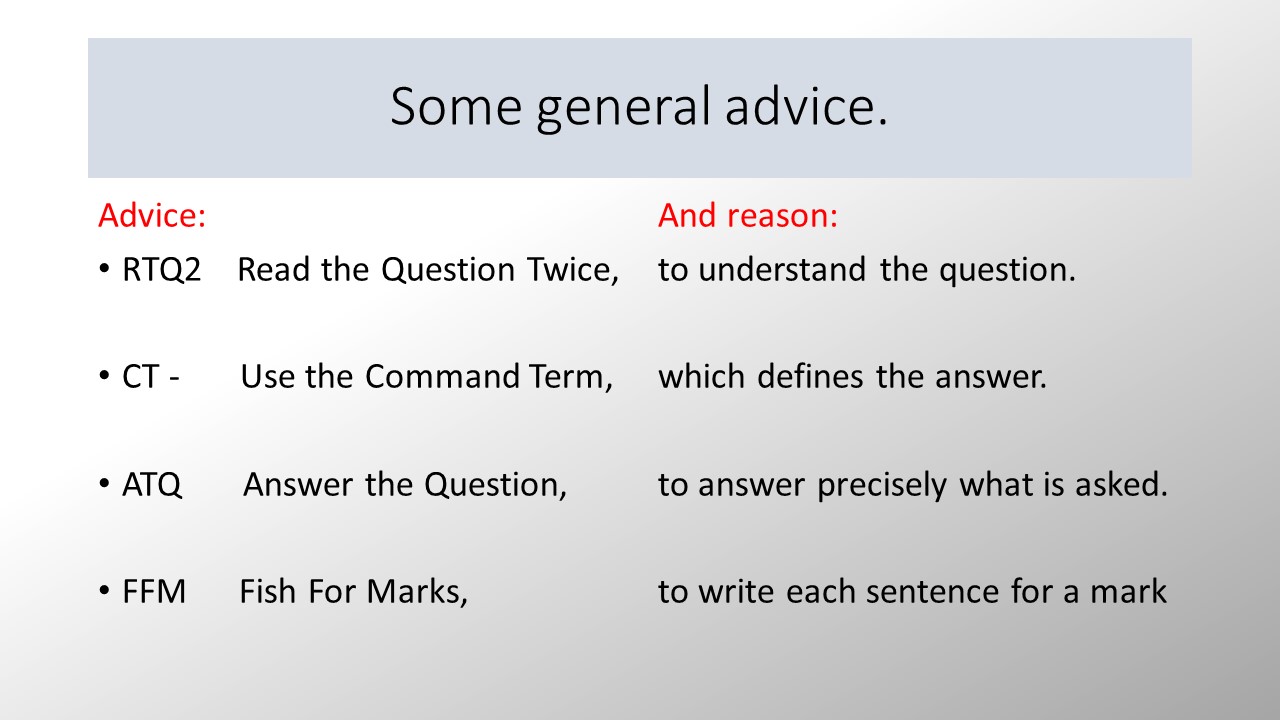 Some general advice.

Advice: And reason:

• RTQ2 Read the Question Twice, to understand the question.

• CT - Use the Command Term, which defines the answer.

• ATQ Answer the Question, to answer precisely what is asked.

• FFM Fish For Marks, to write each sentence for a mark